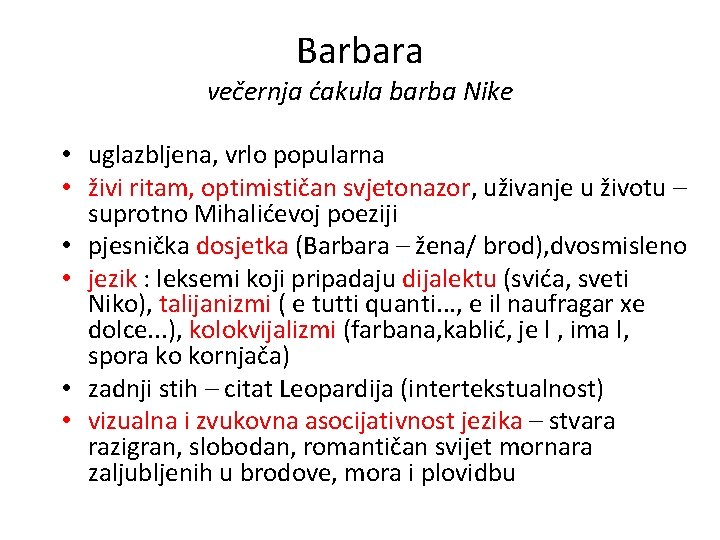 Barbara
večernja ćakula barba Nike

• uglazbljena, vrlo popularna
• živi ritam, optimističan svjetonazor, uživanje u životu – suprotno Mihalićevoj poeziji
• pjesnička dosjetka (Barbara – žena/ brod),dvosmisleno
• jezik : leksemi koji pripadaju dijalektu (svića, sveti Niko), talijanizmi ( e tutti quanti..., e il naufragar xe dolce...), kolokvijalizmi (farbana,kablić, je l , ima l, spora ko kornjača)
• zadnji stih – citat Leopardija (intertekstualnost)
• vizualna i zvukovna asocijativnost jezika – stvara razigran, slobodan, romantičan svijet mornara zaljubljenih u brodove, mora i plovidbu